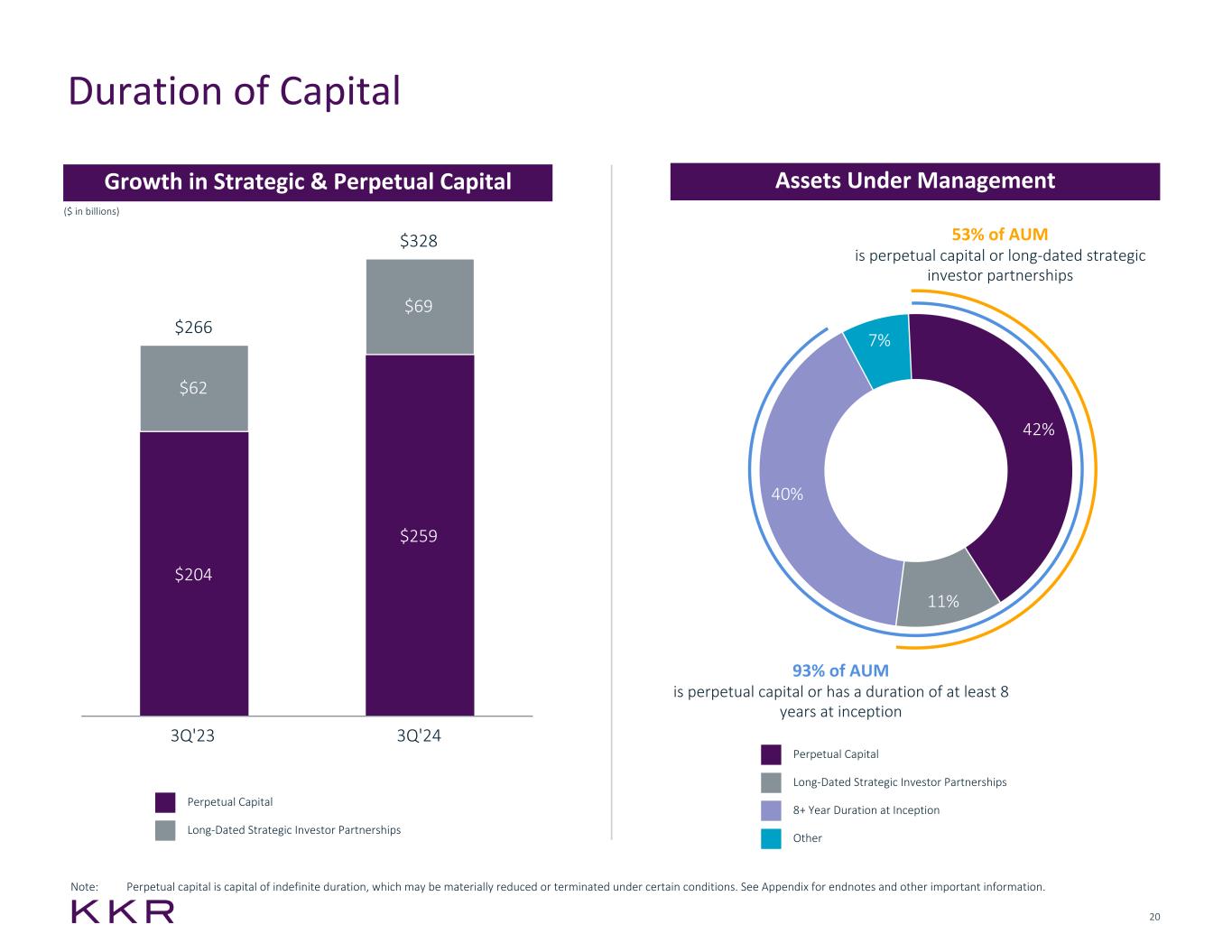 Duration of Capital

Growth in Strategic & Perpetual Capital

($ in billions)

$266

$62

$204

$328

$69

$259

3Q'23

3Q'24

Perpetual Capital

Long-Dated Strategic Investor Partnerships

Assets Under Management

53% of AUM
is perpetual capital or long-dated strategic investor partnerships

7%

42%

40%

11%

93% of AUM
is perpetual capital or has a duration of at least 8 years at inception

Perpetual Capital

Long-Dated Strategic Investor Partnerships

8+ Year Duration at Inception

Other

Note: Perpetual capital is capital of indefinite duration, which may be materially reduced or terminated under certain conditions. See Appendix for endnotes and other important information.

KKR

20